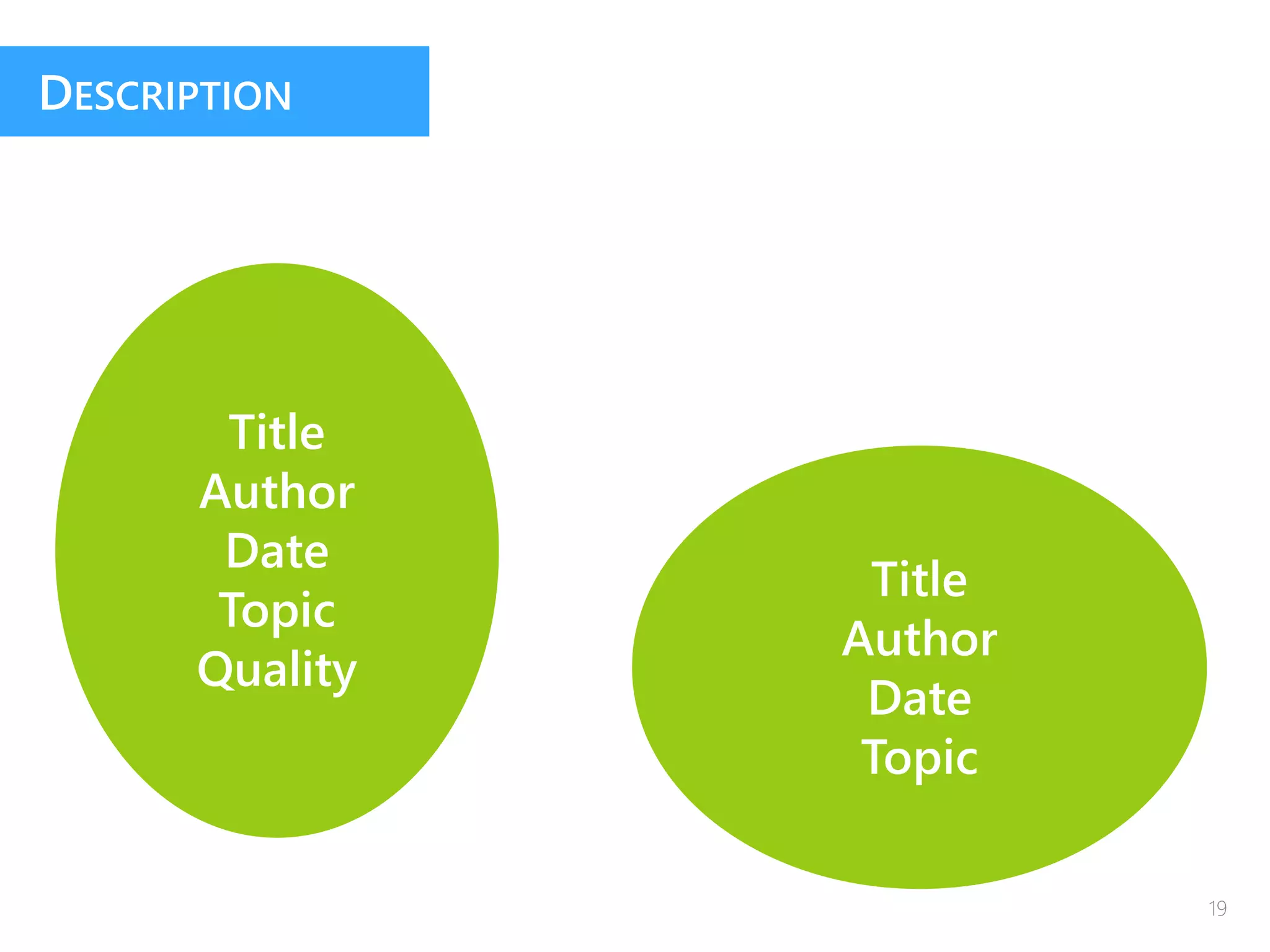 DESCRIPTION

Title
Author
Date
Topic
Quality

Title
Author
Date
Topic

19